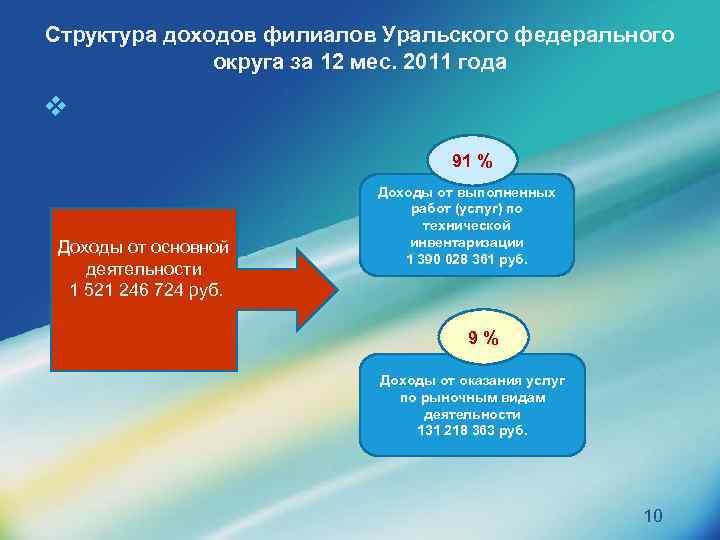 Структура доходов филиалов Уральского федерального округа за 12 мес. 2011 года

Доходы от основной деятельности
1 521 246 724 руб.

91 %

Доходы от выполненных работ (услуг) по технической инвентаризации
1 390 028 361 руб.

9 %

Доходы от оказания услуг по рыночным видам деятельности
131 218 363 руб.

10